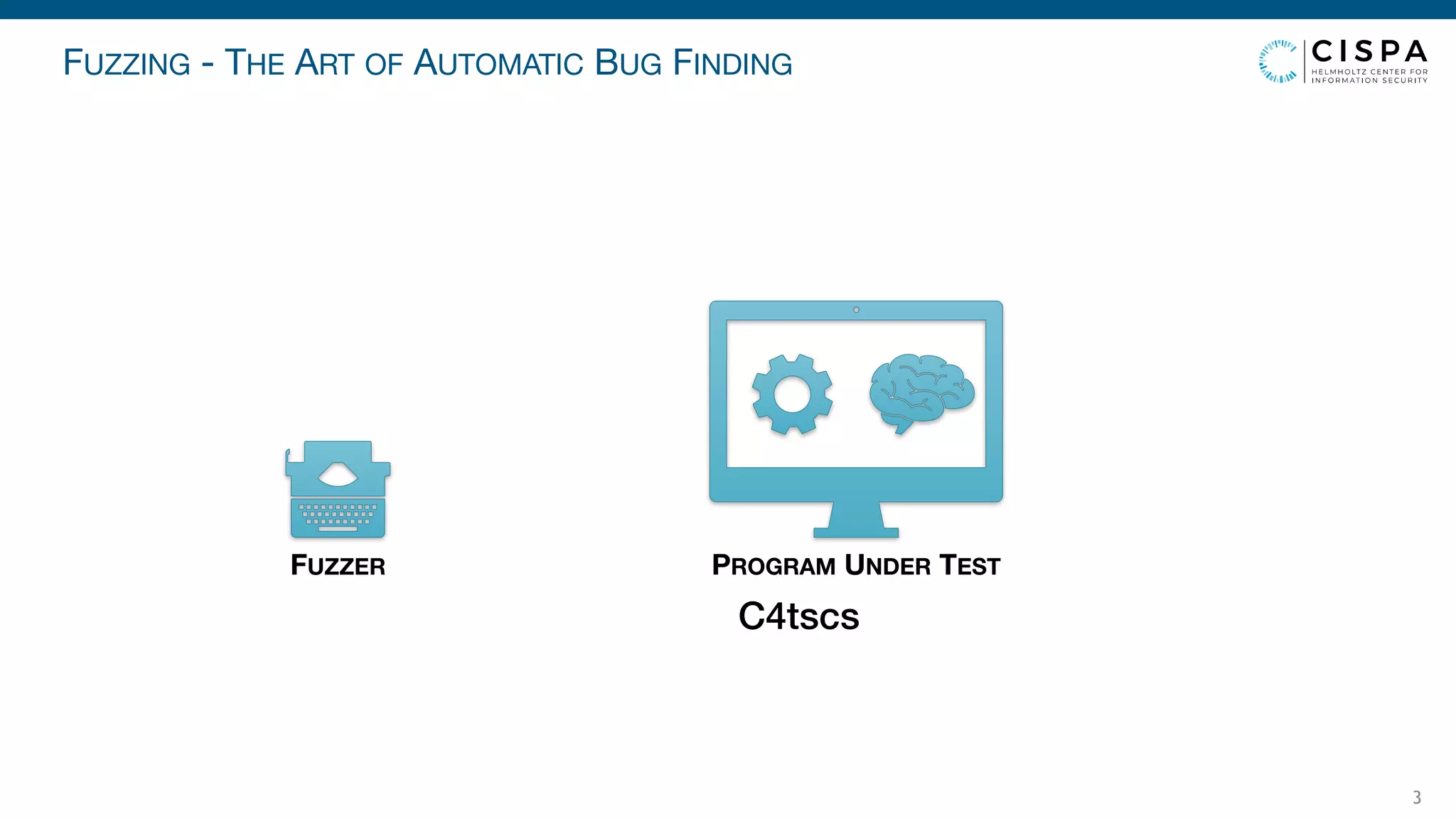 FUZZING - THE ART OF AUTOMATIC BUG FINDING

CISPA
HELMHOLTZ CENTER FOR INFORMATION SECURITY

FUZZER

PROGRAM UNDER TEST

C4tscs

3